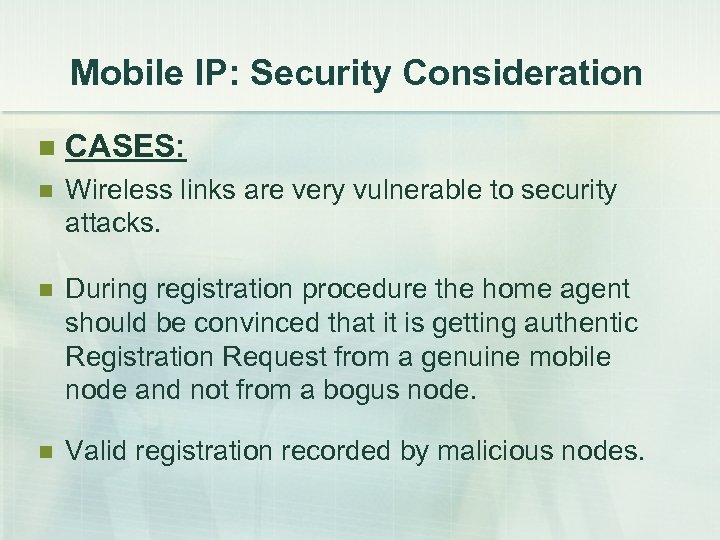 Mobile IP: Security Consideration

CASES:

Wireless links are very vulnerable to security attacks.

During registration procedure the home agent should be convinced that it is getting authentic Registration Request from a genuine mobile node and not from a bogus node.

Valid registration recorded by malicious nodes.